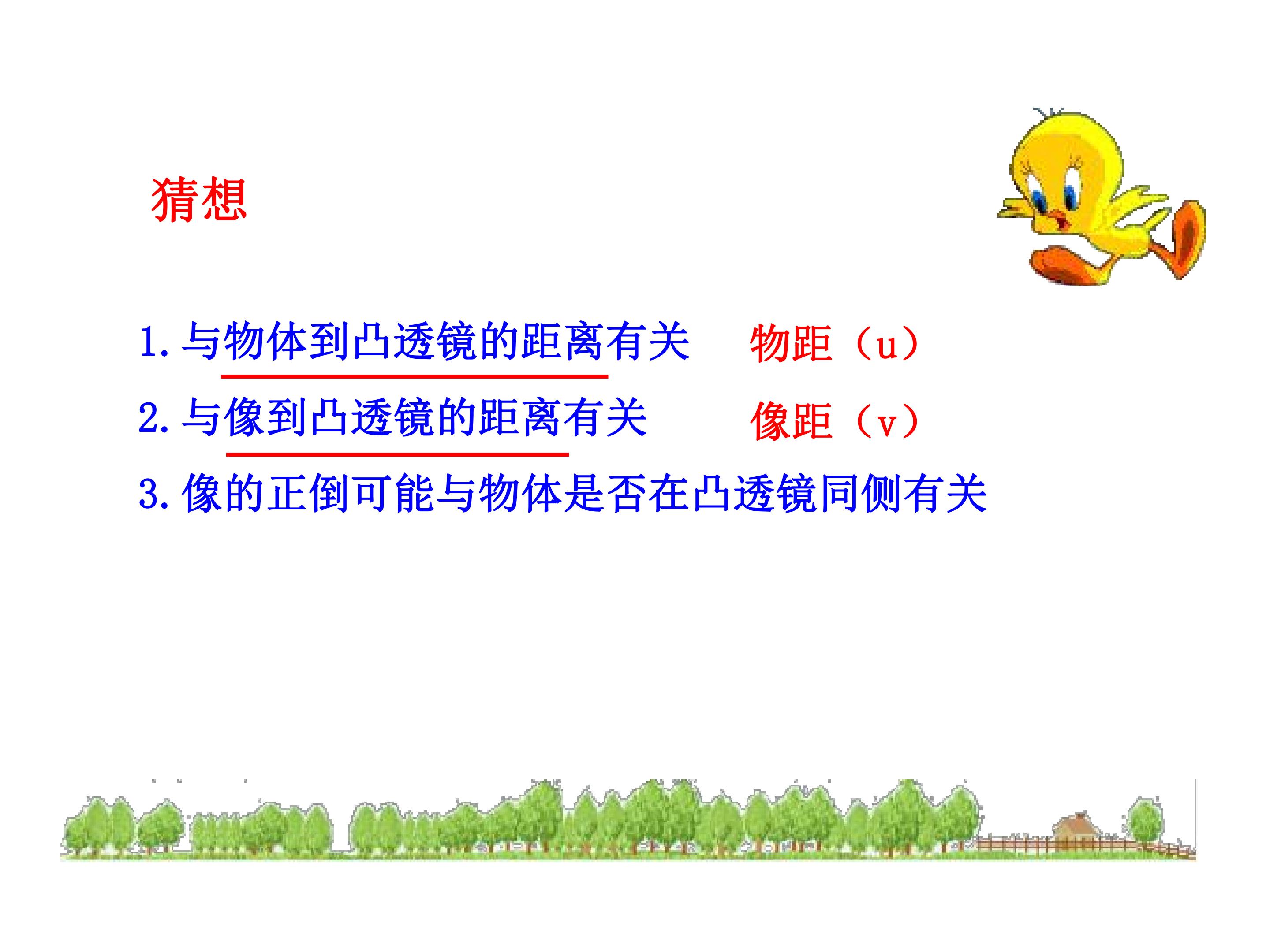 猜想

1.与物体到凸透镜的距离有关 物距（u）

2.与像到凸透镜的距离有关 像距（v）

3.像的正倒可能与物体是否在凸透镜同侧有关